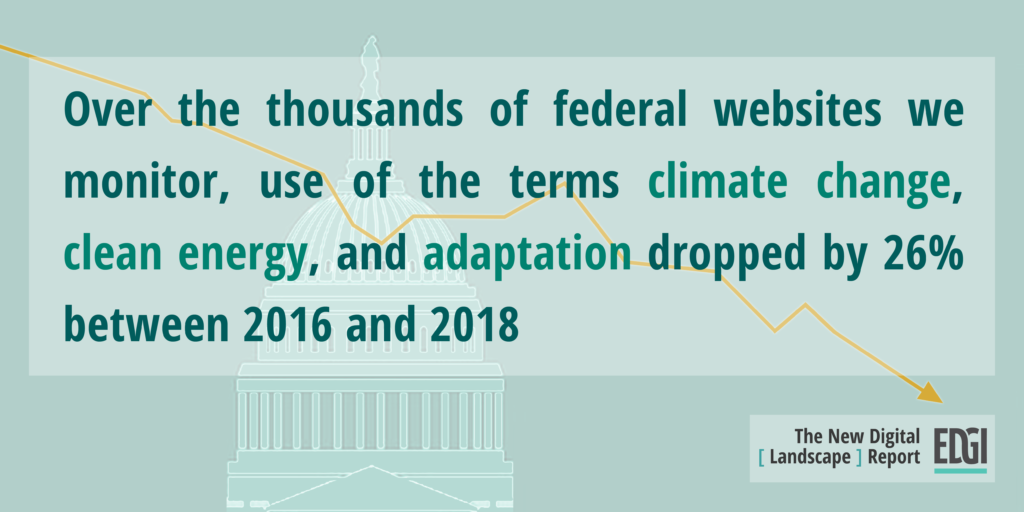 Over the thousands of federal websites we monitor, use of the terms climate change, clean energy, and adaptation dropped by 26% between 2016 and 2018

The New Digital
[ Landscape ] Report

EDGI